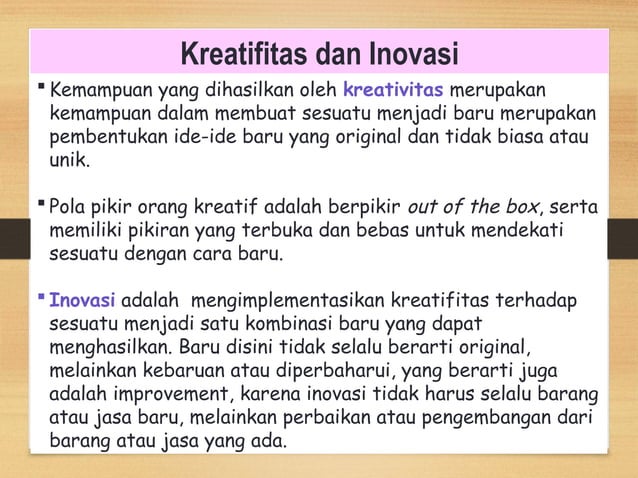 Kreatifitas dan Inovasi

▪ Kemampuan yang dihasilkan oleh kreativitas merupakan kemampuan dalam membuat sesuatu menjadi baru merupakan pembentukan ide-ide baru yang original dan tidak biasa atau unik.

▪ Pola pikir orang kreatif adalah berpikir out of the box, serta memiliki pikiran yang terbuka dan bebas untuk mendekati sesuatu dengan cara baru.

▪ Inovasi adalah mengimplementasikan kreatifitas terhadap sesuatu menjadi satu kombinasi baru yang dapat menghasilkan. Baru disini tidak selalu berarti original, melainkan kebaruan atau diperbaharui, yang berarti juga adalah improvement, karena inovasi tidak harus selalu barang atau jasa baru, melainkan perbaikan atau pengembangan dari barang atau jasa yang ada.